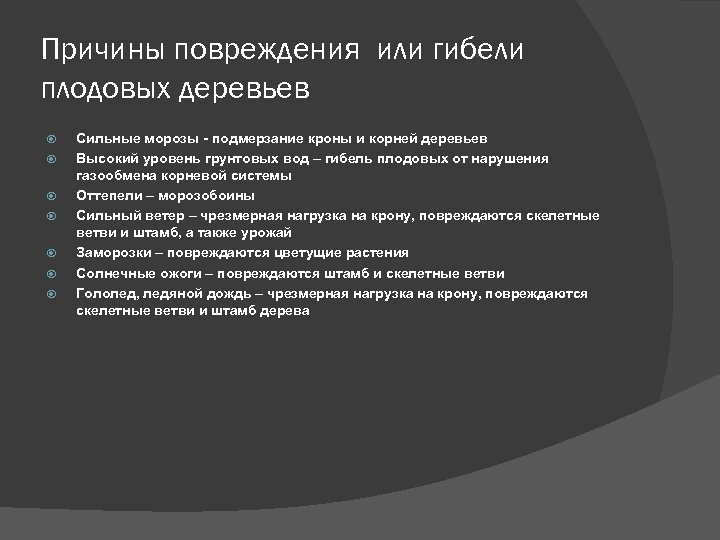 Причины повреждения или гибели плодовых деревьев

Сильные морозы - подмерзание кроны и корней деревьев
Высокий уровень грунтовых вод – гибель плодовых от нарушения газообмена корневой системы
Оттепели – морозобоины
Сильный ветер – чрезмерная нагрузка на крону, повреждаются скелетные ветви и штамб, а также урожай
Заморозки – повреждаются цветущие растения
Солнечные ожоги – повреждаются штамб и скелетные ветви
Гололед, ледяной дождь – чрезмерная нагрузка на крону, повреждаются скелетные ветви и штамб дерева